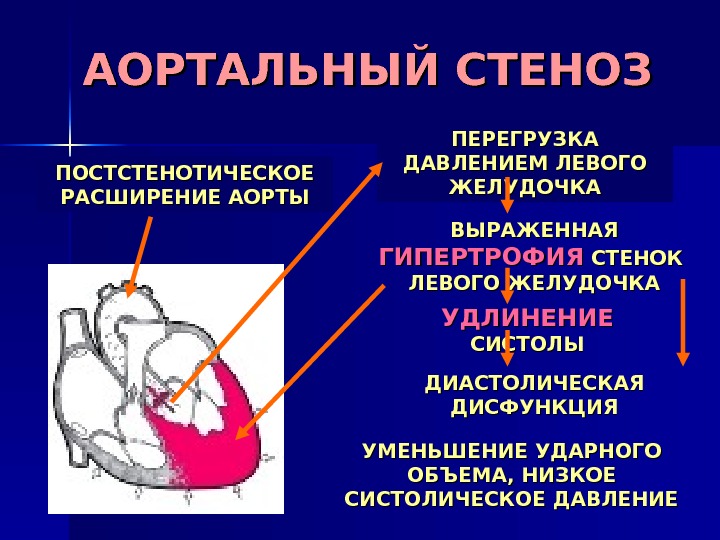 АОРТАЛЬНЫЙ СТЕНОЗ

ПОСТСТЕНОТИЧЕСКОЕ РАСШИРЕНИЕ АОРТЫ

ПЕРЕГРУЗКА ДАВЛЕНИЕМ ЛЕВОГО ЖЕЛУДОЧКА

ВЫРАЖЕННАЯ ГИПЕРТРОФИЯ СТЕНОК ЛЕВОГО ЖЕЛУДОЧКА

УДЛИНЕНИЕ СИСТОЛЫ

ДИАСТОЛИЧЕСКАЯ ДИСФУНКЦИЯ

УМЕНЬШЕНИЕ УДАРНОГО ОБЪЕМА, НИЗКОЕ СИСТОЛИЧЕСКОЕ ДАВЛЕНИЕ